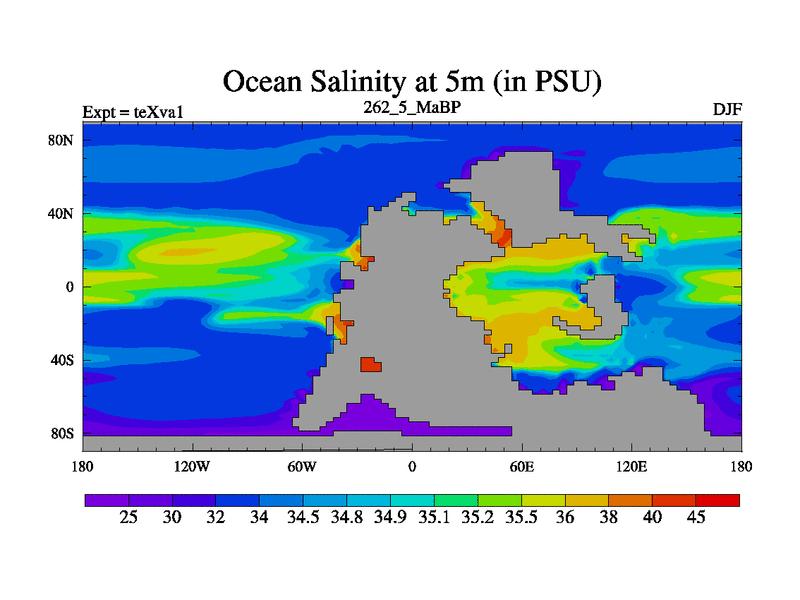 Ocean Salinity at 5m (in PSU)

Expt = teXva1
262_5_MaBP
DJF

80N
40N
0
40S
80S

180
120W
60W
0
60E
120E
180

25 30 32 34 34.5 34.8 34.9 35.1 35.2 35.5 36 38 40 45